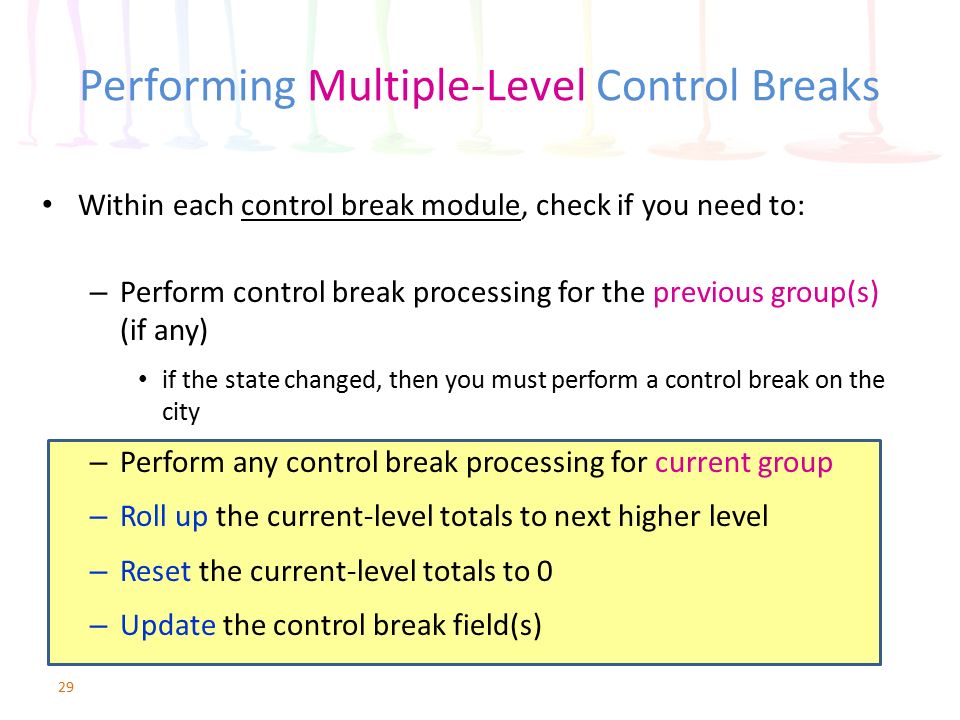 Performing Multiple-Level Control Breaks

• Within each control break module, check if you need to:

– Perform control break processing for the previous group(s) (if any)

• if the state changed, then you must perform a control break on the city

– Perform any control break processing for current group

– Roll up the current-level totals to next higher level

– Reset the current-level totals to 0

– Update the control break field(s)

29